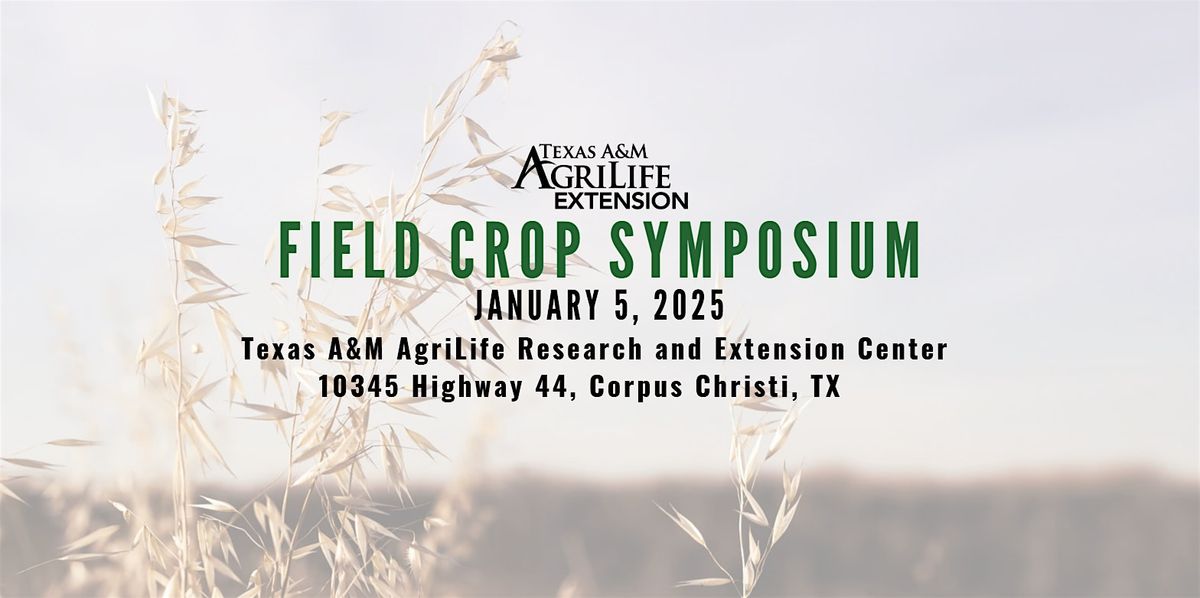 TEXAS A&M
AGRILIFE
EXTENSION

FIELD CROP SYMPOSIUM

JANUARY 5, 2025

Texas A&M AgriLife Research and Extension Center
10345 Highway 44, Corpus Christi, TX